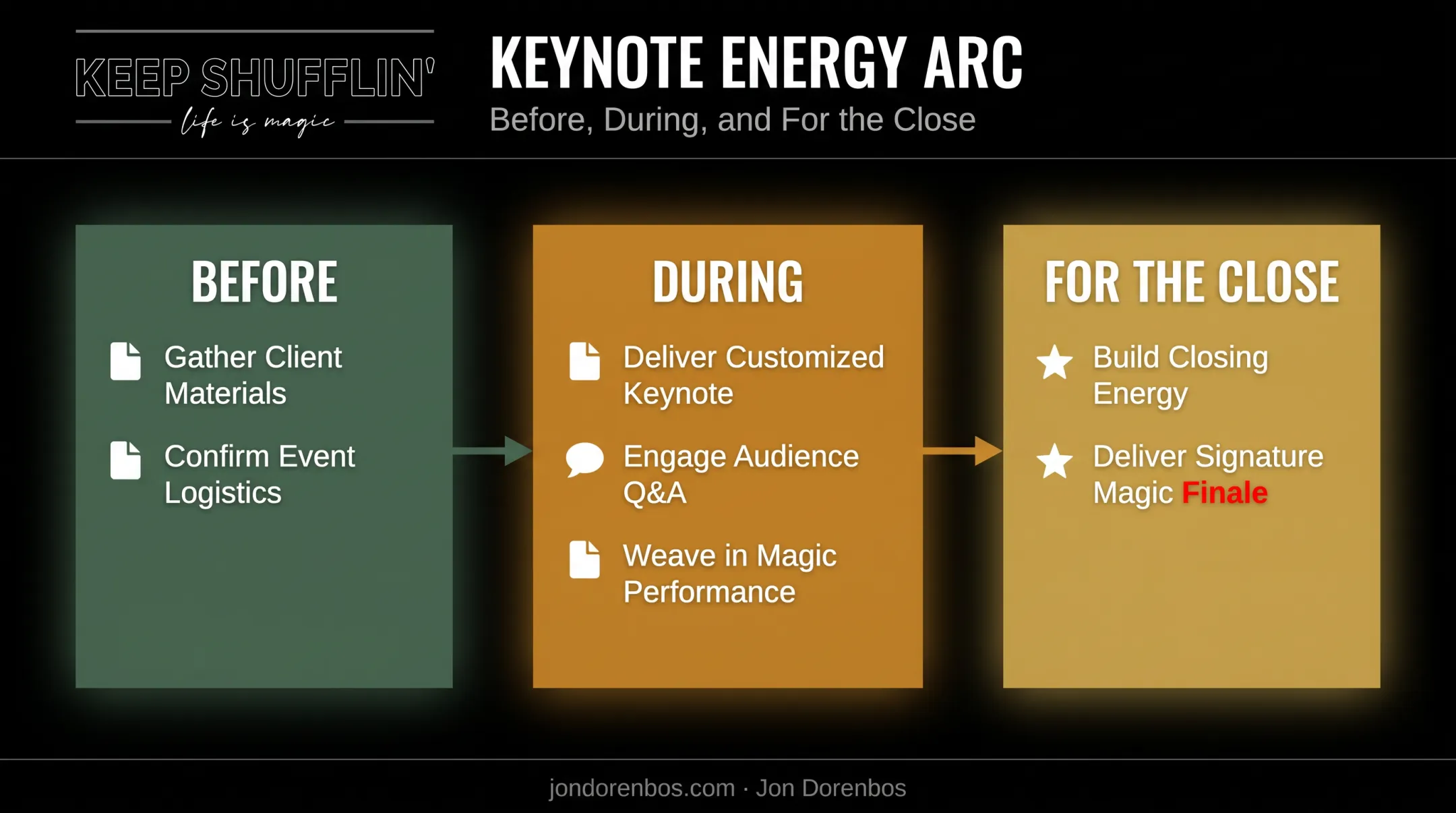 KEEP SHUFFLIN'
life is magic

KEYNOTE ENERGY ARC
Before, During, and For the Close

BEFORE

Gather Client Materials

Confirm Event Logistics

DURING

Deliver Customized Keynote

Engage Audience Q&A

Weave in Magic Performance

FOR THE CLOSE

Build Closing Energy

Deliver Signature Magic Finale

jondorenbos.com · Jon Dorenbos